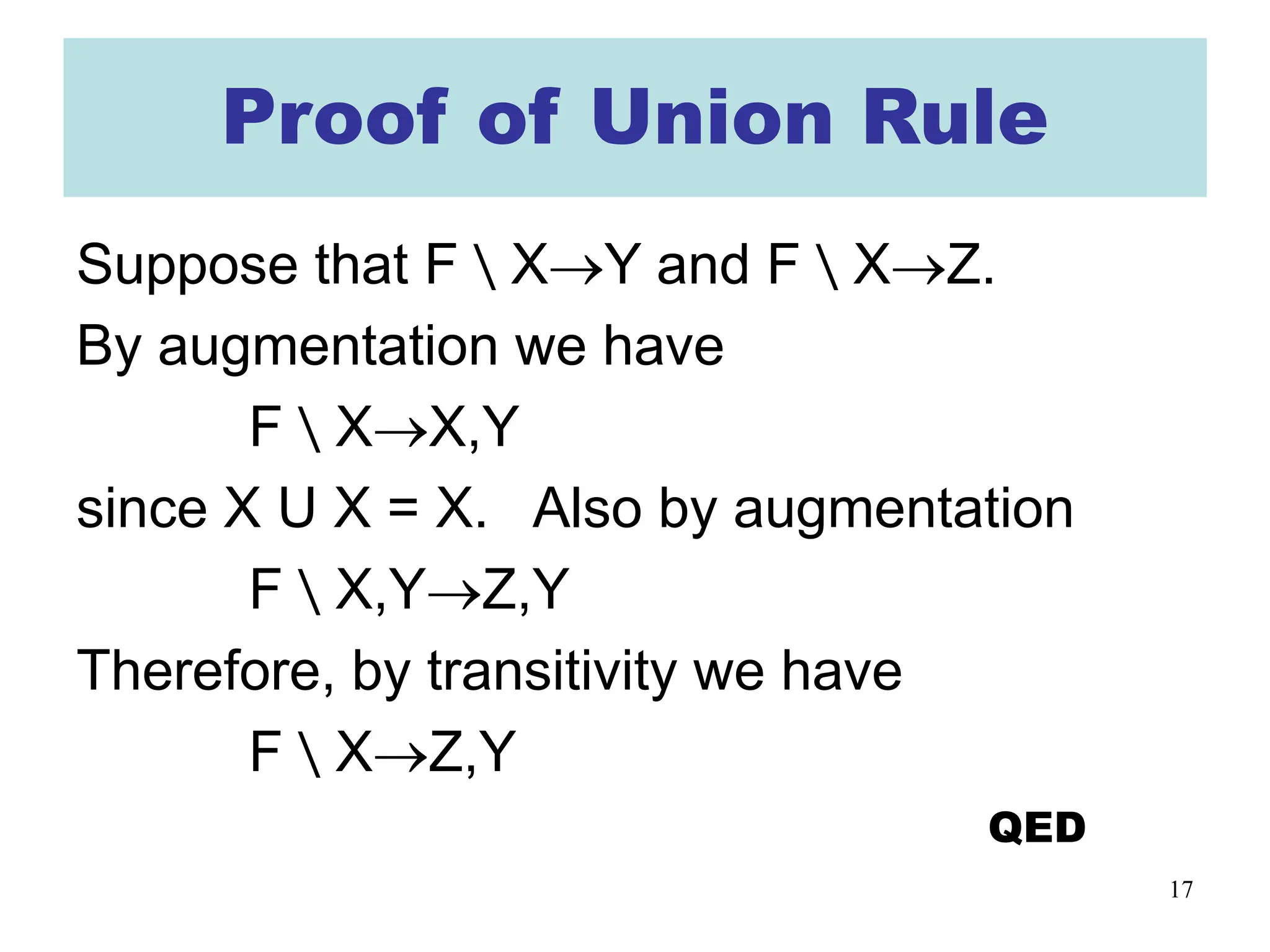 Proof of Union Rule

Suppose that F \ X→Y and F \ X→Z.

By augmentation we have

F \ X→X,Y

since X U X = X. Also by augmentation

F \ X,Y→Z,Y

Therefore, by transitivity we have

F \ X→Z,Y

QED

17